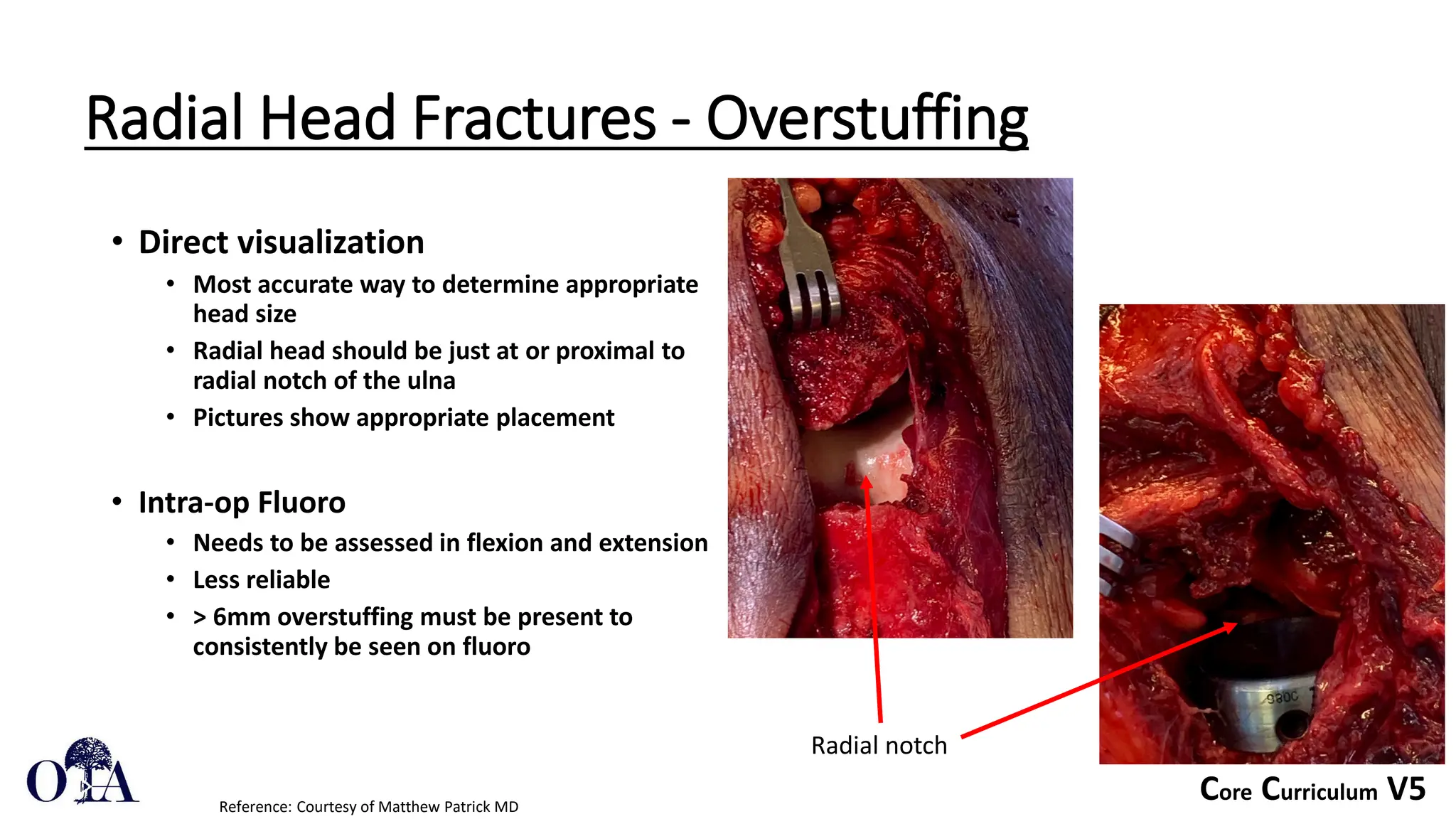 Radial Head Fractures - Overstuffing

• Direct visualization
  • Most accurate way to determine appropriate head size
  • Radial head should be just at or proximal to radial notch of the ulna
  • Pictures show appropriate placement

• Intra-op Fluoro
  • Needs to be assessed in flexion and extension
  • Less reliable
  • > 6mm overstuffing must be present to consistently be seen on fluoro

930C

Radial notch

OTA

Reference: Courtesy of Matthew Patrick MD

Core Curriculum V5